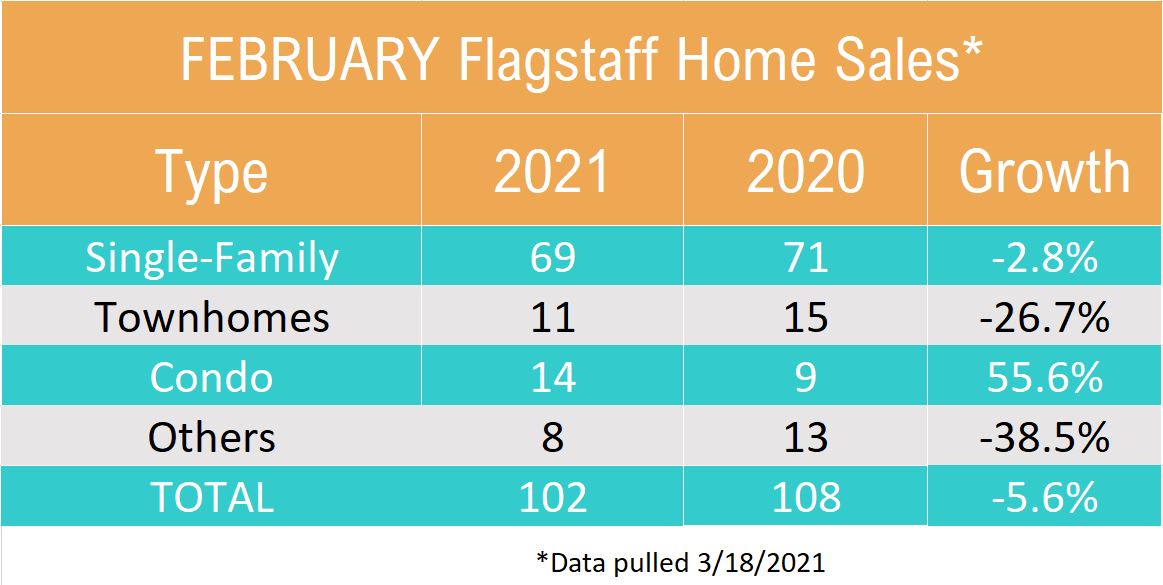 FEBRUARY Flagstaff Home Sales*

| Type | 2021 | 2020 | Growth |
|---|---|---|---|
| Single-Family | 69 | 71 | -2.8% |
| Townhomes | 11 | 15 | -26.7% |
| Condo | 14 | 9 | 55.6% |
| Others | 8 | 13 | -38.5% |
| TOTAL | 102 | 108 | -5.6% |

*Data pulled 3/18/2021